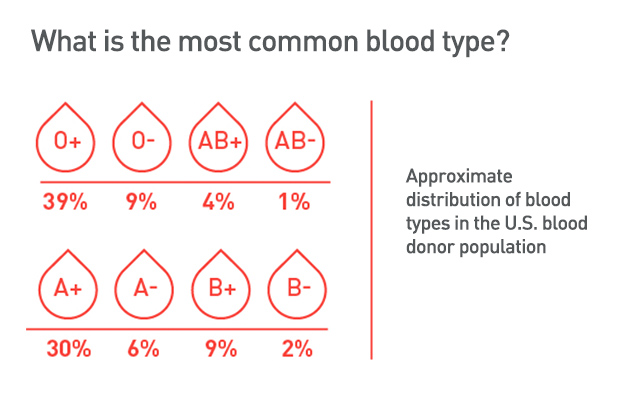 What is the most common blood type?

O+ O- AB+ AB-

39% 9% 4% 1%

A+ A- B+ B-

30% 6% 9% 2%

Approximate distribution of blood types in the U.S. blood donor population